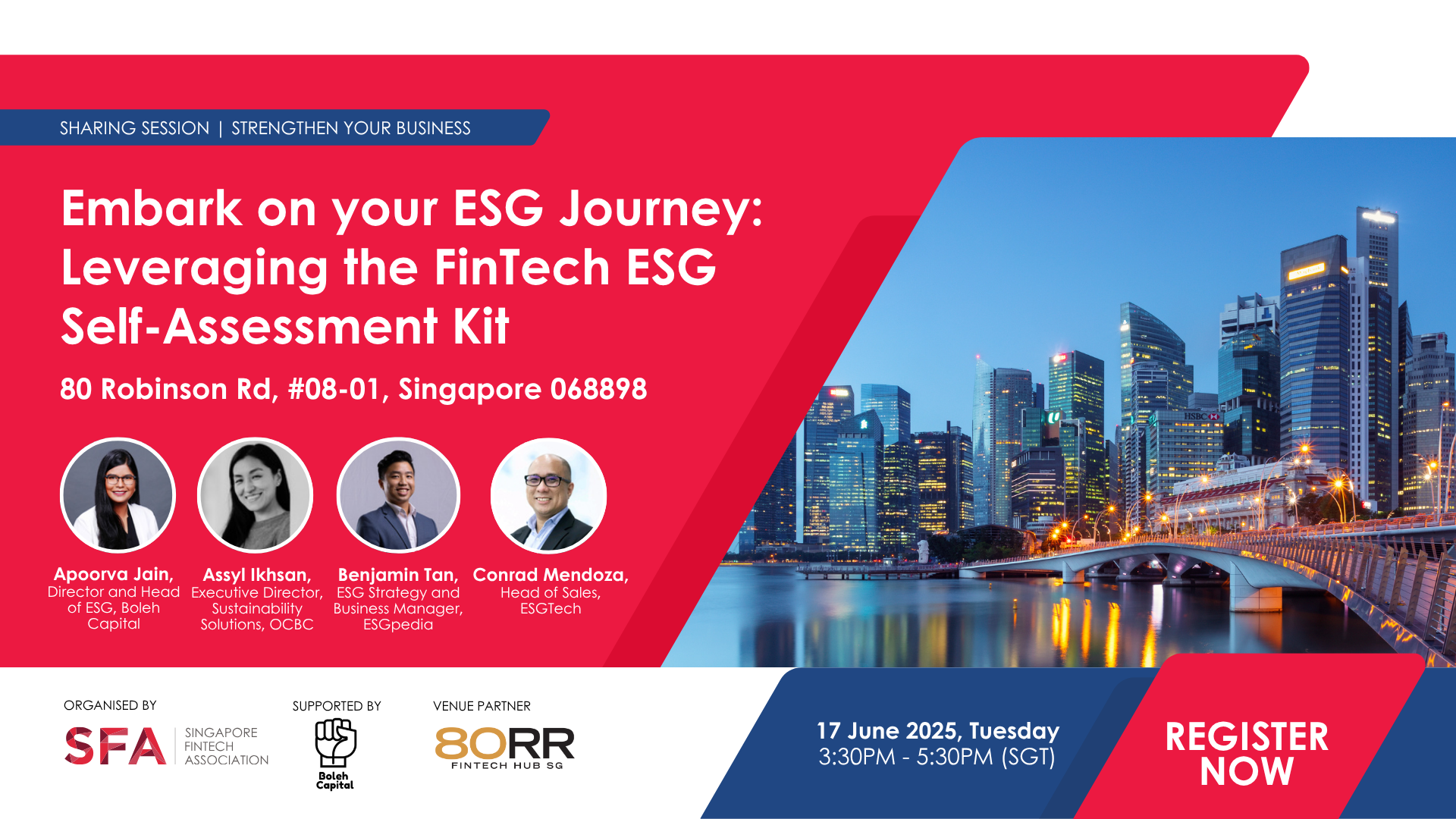 SHARING SESSION | STRENGTHEN YOUR BUSINESS

Embark on your ESG Journey: Leveraging the FinTech ESG Self-Assessment Kit

80 Robinson Rd, #08-01, Singapore 068898

Apoorva Jain, Director and Head of ESG, Boleh Capital

Assyl Ikhsan, Executive Director, Sustainability Solutions, OCBC

Benjamin Tan, ESG Strategy and Business Manager, ESGpedia

Conrad Mendoza, Head of Sales, ESGTech

HSBC

ORGANISED BY
SFA SINGAPORE FINTECH ASSOCIATION

SUPPORTED BY
Boleh Capital

VENUE PARTNER
80RR FINTECH HUB SG

17 June 2025, Tuesday
3:30PM - 5:30PM (SGT)

REGISTER NOW